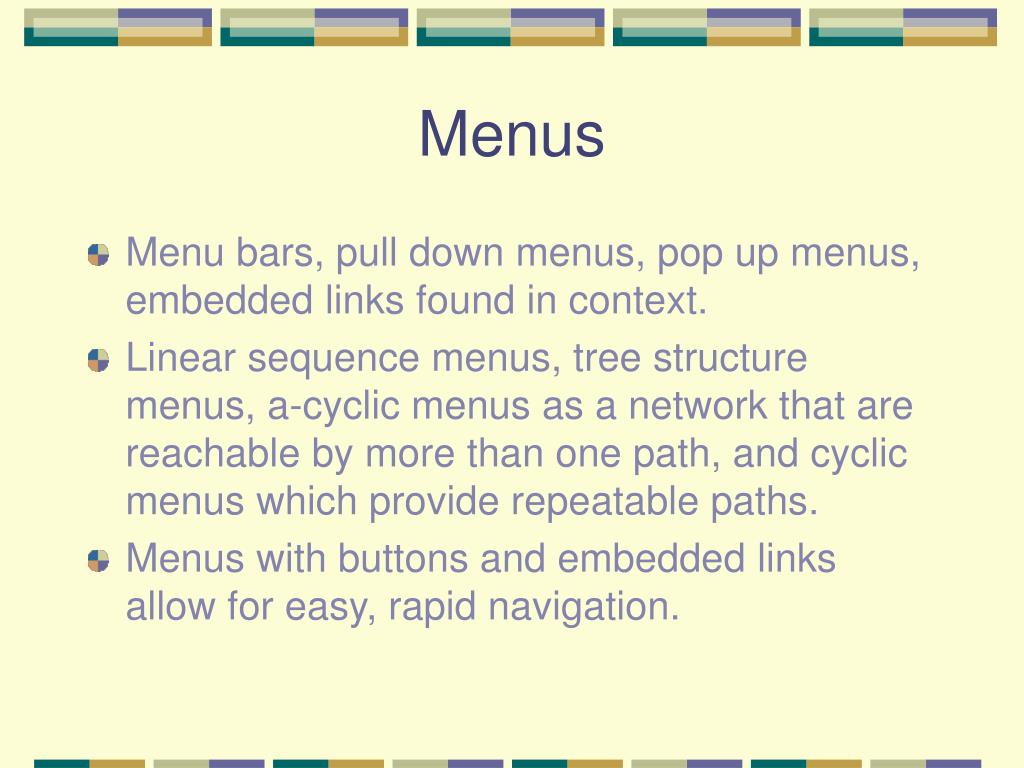 Menus

Menu bars, pull down menus, pop up menus, embedded links found in context.

Linear sequence menus, tree structure menus, a-cyclic menus as a network that are reachable by more than one path, and cyclic menus which provide repeatable paths.

Menus with buttons and embedded links allow for easy, rapid navigation.